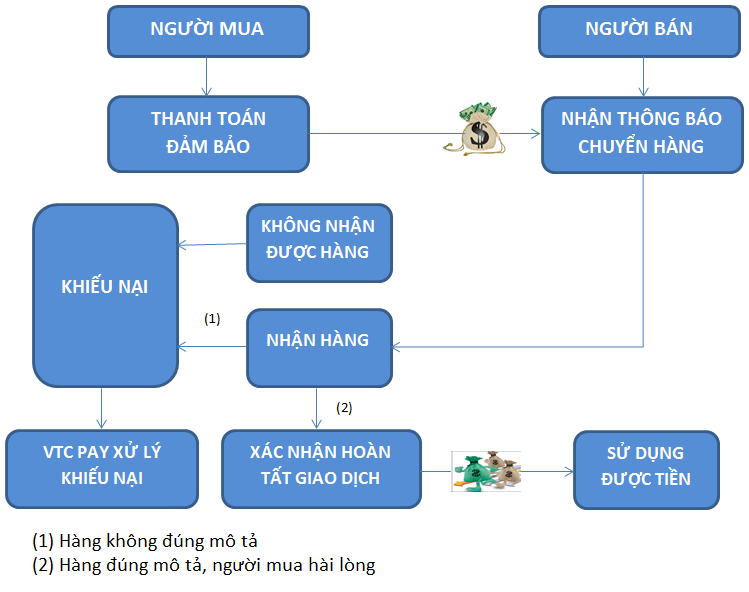 NGƯỜI MUA

NGƯỜI BÁN

THANH TOÁN ĐẢM BẢO

$

NHẬN THÔNG BÁO CHUYỂN HÀNG

KHIẾU NẠI

KHÔNG NHẬN ĐƯỢC HÀNG

(1)

NHẬN HÀNG

(2)

VTC PAY XỬ LÝ KHIẾU NẠI

XÁC NHẬN HOÀN TẤT GIAO DỊCH

SỬ DỤNG ĐƯỢC TIỀN

(1) Hàng không đúng mô tả
(2) Hàng đúng mô tả, người mua hài lòng